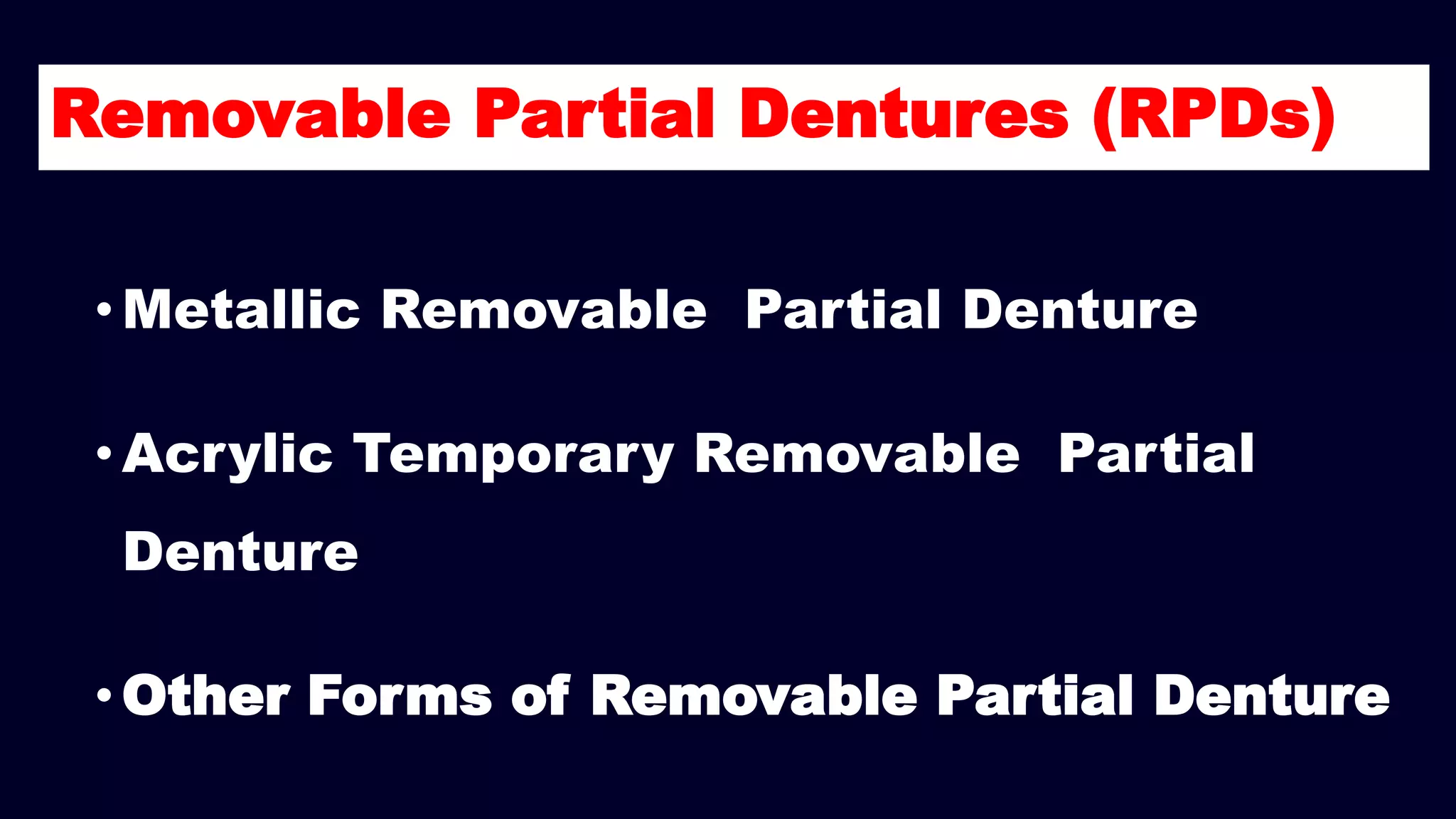 Removable Partial Dentures (RPDs)

• Metallic Removable Partial Denture

• Acrylic Temporary Removable Partial Denture

• Other Forms of Removable Partial Denture